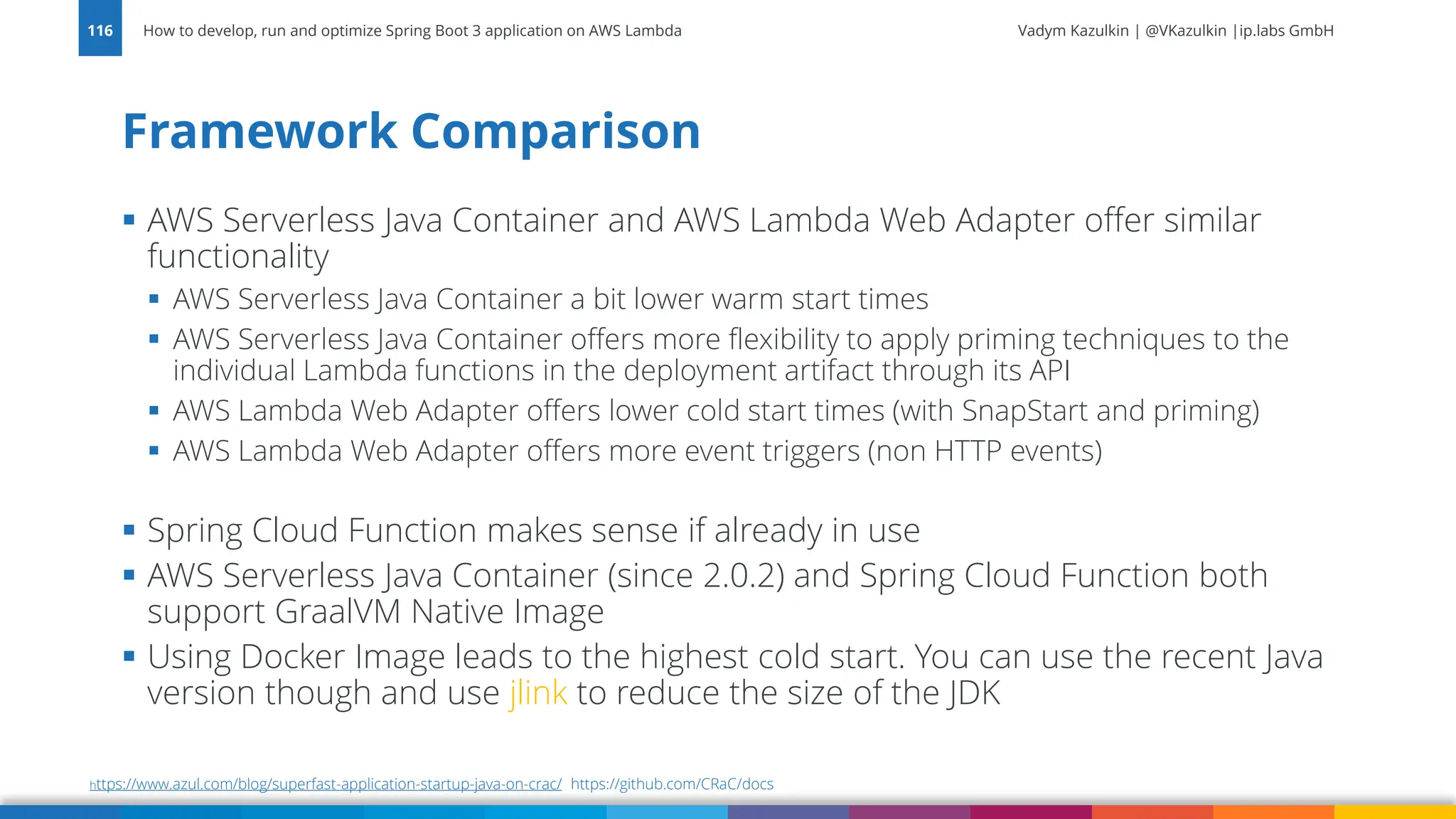 116 How to develop, run and optimize Spring Boot 3 application on AWS Lambda

Vadym Kazulkin | @VKazulkin |ip.labs GmbH

Framework Comparison

▪ AWS Serverless Java Container and AWS Lambda Web Adapter offer similar functionality

▪ AWS Serverless Java Container a bit lower warm start times

▪ AWS Serverless Java Container offers more flexibility to apply priming techniques to the individual Lambda functions in the deployment artifact through its API

▪ AWS Lambda Web Adapter offers lower cold start times (with SnapStart and priming)

▪ AWS Lambda Web Adapter offers more event triggers (non HTTP events)

▪ Spring Cloud Function makes sense if already in use

▪ AWS Serverless Java Container (since 2.0.2) and Spring Cloud Function both support GraalVM Native Image

▪ Using Docker Image leads to the highest cold start. You can use the recent Java version though and use jlink to reduce the size of the JDK

https://www.azul.com/blog/superfast-application-startup-java-on-crac/ https://github.com/CRaC/docs